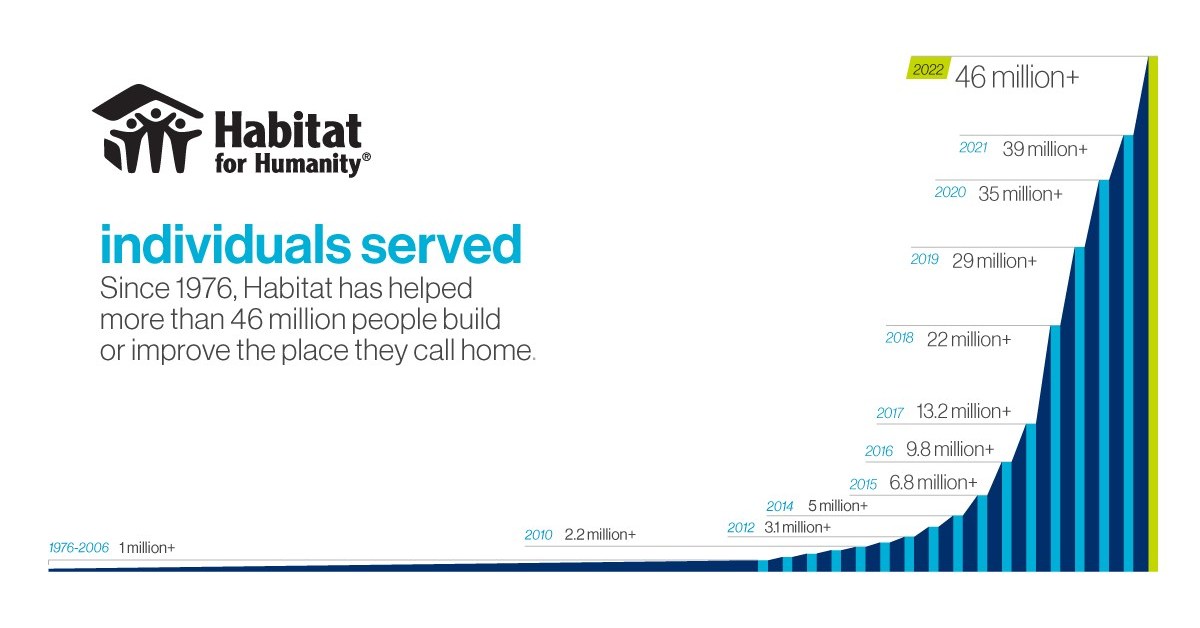 Habitat for Humanity®

individuals served

Since 1976, Habitat has helped more than 46 million people build or improve the place they call home.

2022 46 million+
2021 39 million+
2020 35 million+
2019 29 million+
2018 22 million+
2017 13.2 million+
2016 9.8 million+
2015 6.8 million+
2014 5 million+
2012 3.1 million+
2010 2.2 million+
1976-2006 1 million+